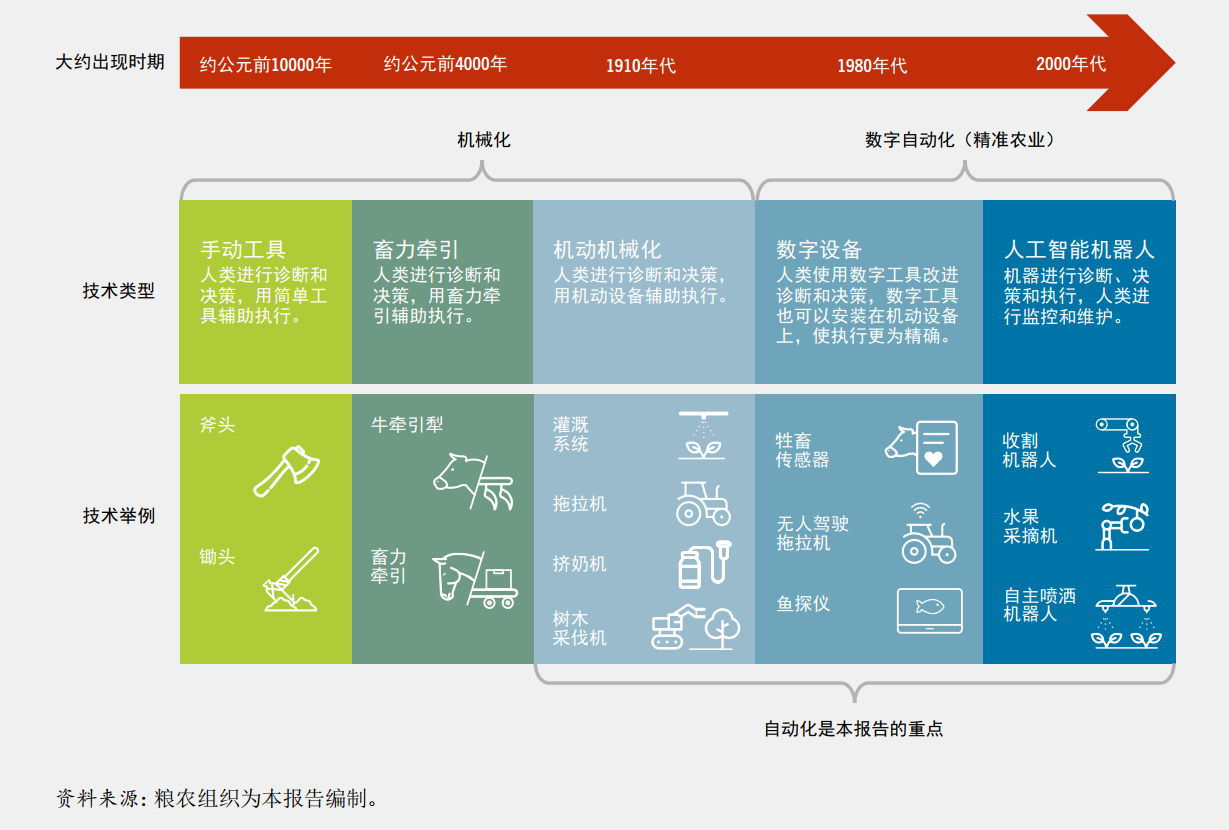 大约出现时期

约公元前10000年 约公元前4000年 1910年代 1980年代 2000年代

机械化

数字自动化（精准农业）

技术类型

手动工具
人类进行诊断和决策，用简单工具辅助执行。

畜力牵引
人类进行诊断和决策，用畜力牵引辅助执行。

机动机械化
人类进行诊断和决策，用机动设备辅助执行。

数字设备
人类使用数字工具改进诊断和决策，数字工具也可以安装在机动设备上，使执行更为精确。

人工智能机器人
机器进行诊断、决策和执行，人类进行监控和维护。

技术举例

斧头

锄头

牛牵引犁

畜力牵引

灌溉系统

拖拉机

挤奶机

树木采伐机

牲畜传感器

无人驾驶拖拉机

鱼探仪

收割机器人

水果采摘机

自主喷洒机器人

自动化是本报告的重点

资料来源：粮农组织为本报告编制。